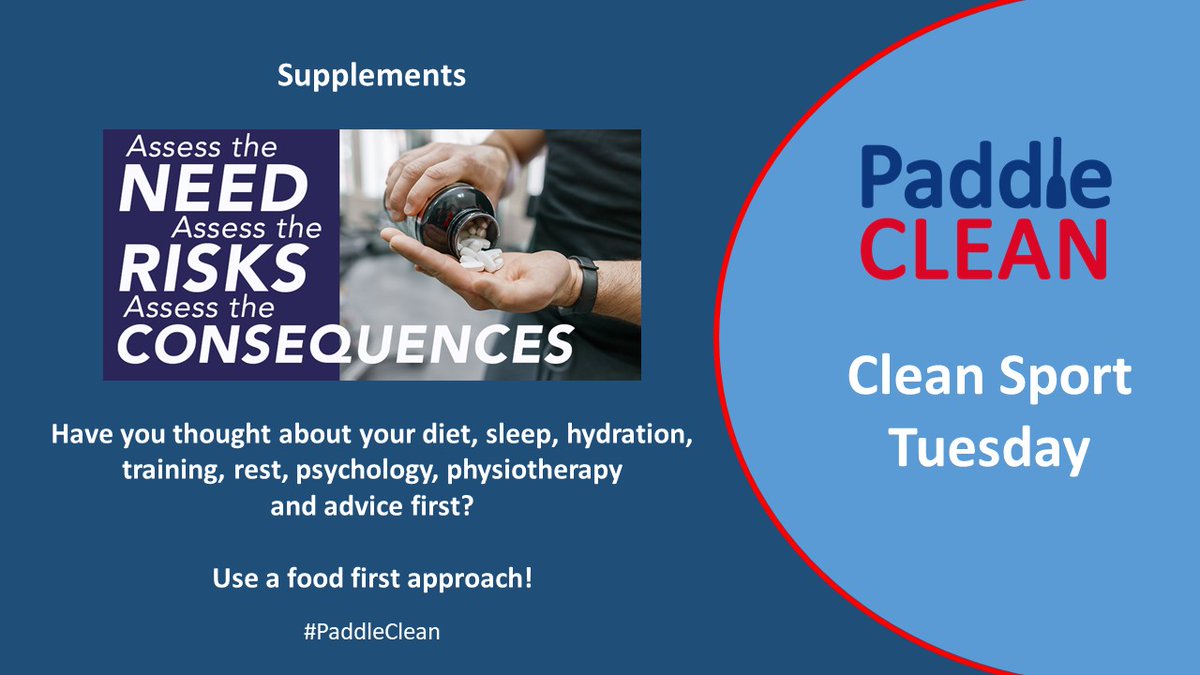 Supplements

Assess the NEED Assess the RISKS Assess the CONSEQUENCES

Have you thought about your diet, sleep, hydration, training, rest, psychology, physiotherapy and advice first?

Use a food first approach!

#PaddleClean

Paddle CLEAN

Clean Sport Tuesday